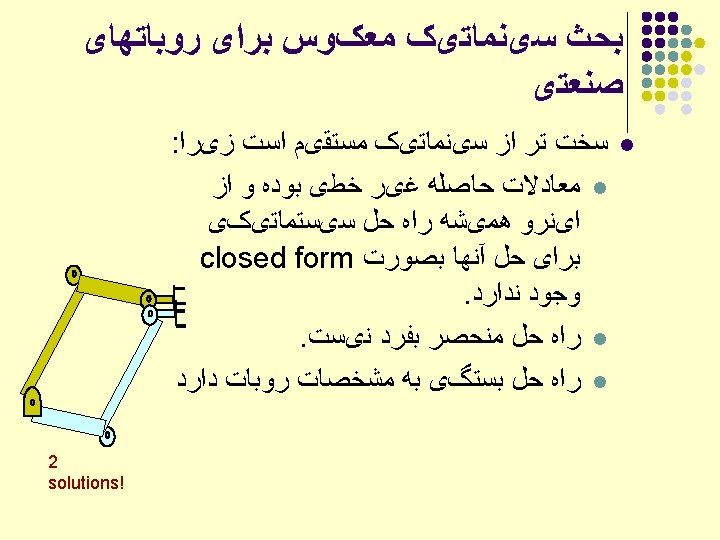 بحث سینماتیک معکوس برای روباتهای صنعتی

سخت تر از سینماتیک مستقیم است زیرا:

معادلات حاصله غیر خطی بوده و از اینرو همیشه راه حل سیستماتیکی برای حل آنها بصورت closed form وجود ندارد.

راه حل منحصر بفرد نیست.

راه حل بستگی به مشخصات روبات دارد

2
solutions!